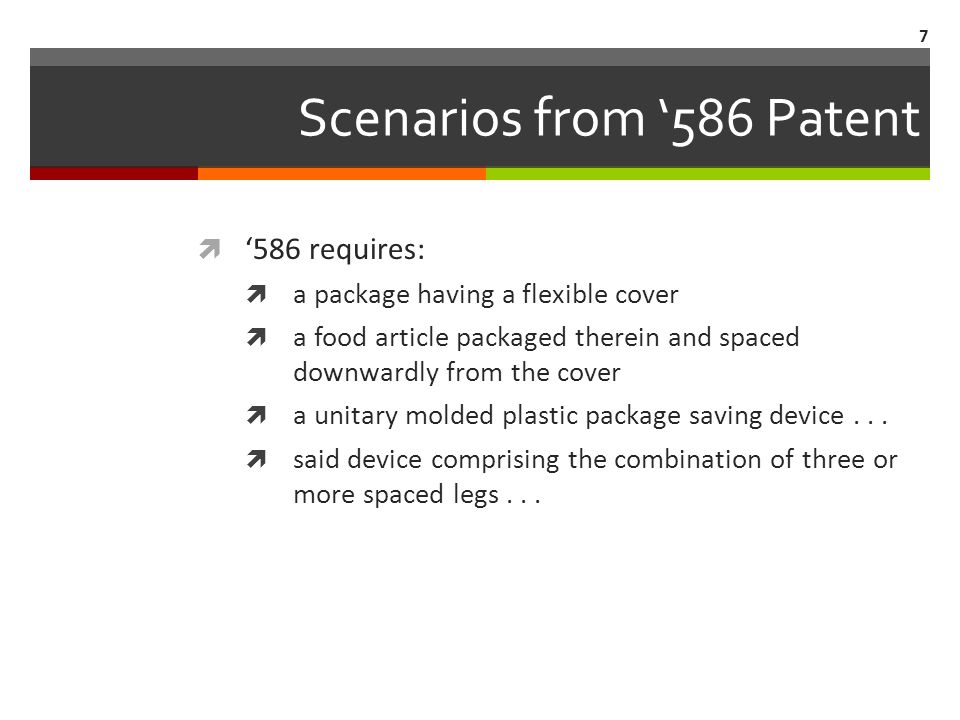 7

Scenarios from ‘586 Patent

‘586 requires:

a package having a flexible cover

a food article packaged therein and spaced downwardly from the cover

a unitary molded plastic package saving device . . .

said device comprising the combination of three or more spaced legs . . .